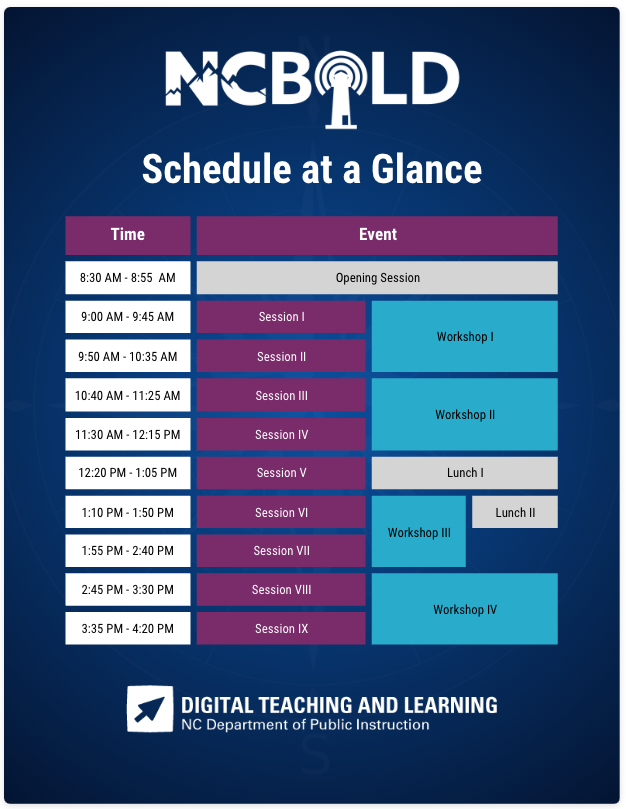 NCBOLD

Schedule at a Glance

| Time | Event | | |
|---|---|---|---|
| 8:30 AM - 8:55 AM | Opening Session | | |
| 9:00 AM - 9:45 AM | Session I | Workshop I | |
| 9:50 AM - 10:35 AM | Session II | Workshop I | |
| 10:40 AM - 11:25 AM | Session III | Workshop II | |
| 11:30 AM - 12:15 PM | Session IV | Workshop II | |
| 12:20 PM - 1:05 PM | Session V | Lunch I | |
| 1:10 PM - 1:50 PM | Session VI | Workshop III | Lunch II |
| 1:55 PM - 2:40 PM | Session VII | Workshop III | |
| 2:45 PM - 3:30 PM | Session VIII | Workshop IV | |
| 3:35 PM - 4:20 PM | Session IX | Workshop IV | |

DIGITAL TEACHING AND LEARNING
NC Department of Public Instruction